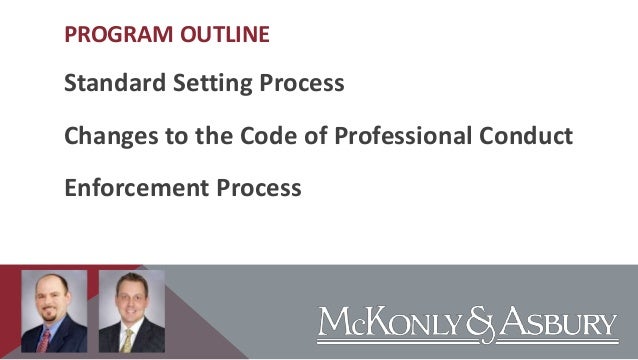 PROGRAM OUTLINE

Standard Setting Process

Changes to the Code of Professional Conduct

Enforcement Process

McKonly & Asbury